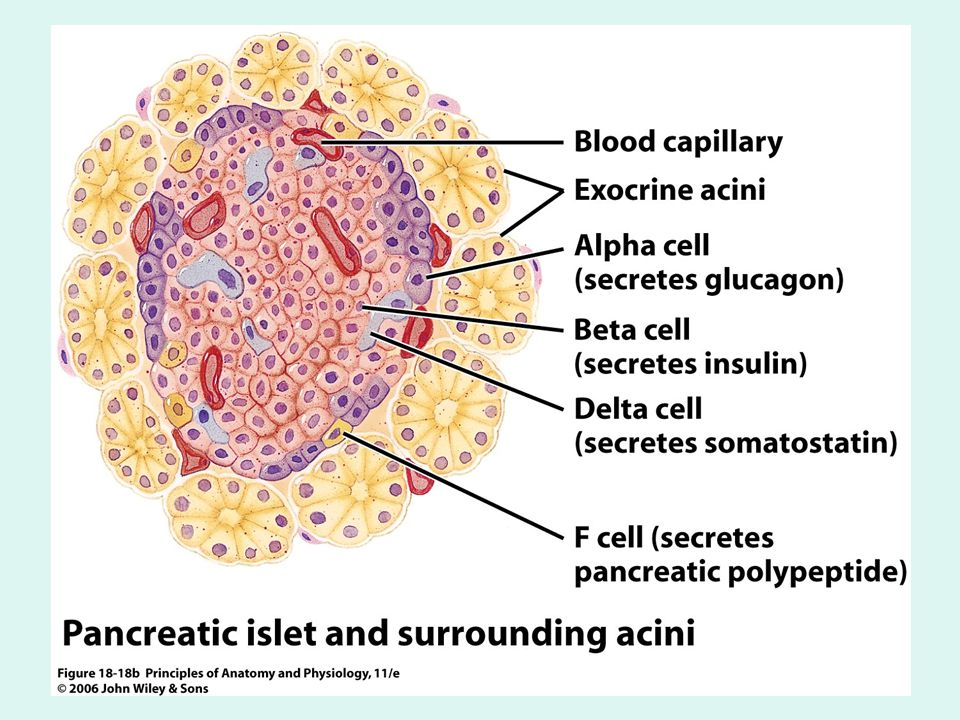 Blood capillary

Exocrine acini

Alpha cell
(secretes glucagon)

Beta cell
(secretes insulin)

Delta cell
(secretes somatostatin)

F cell (secretes
pancreatic polypeptide)

Pancreatic islet and surrounding acini

Figure 18-18b Principles of Anatomy and Physiology, 11/e
© 2006 John Wiley & Sons